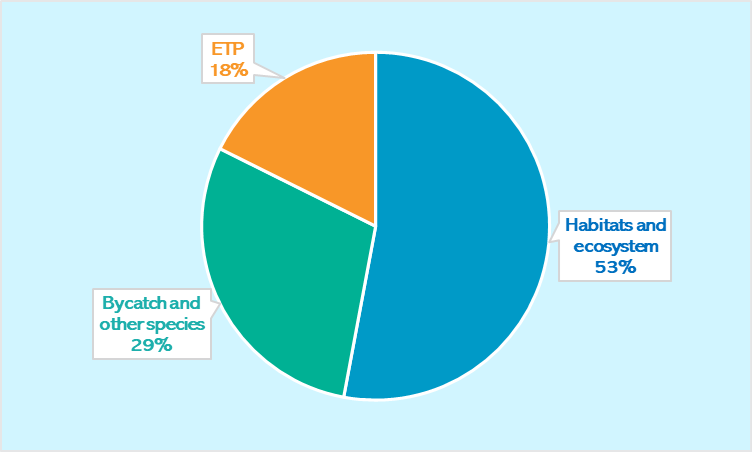 ETP
18%

Habitats and ecosystem
53%

Bycatch and other species
29%